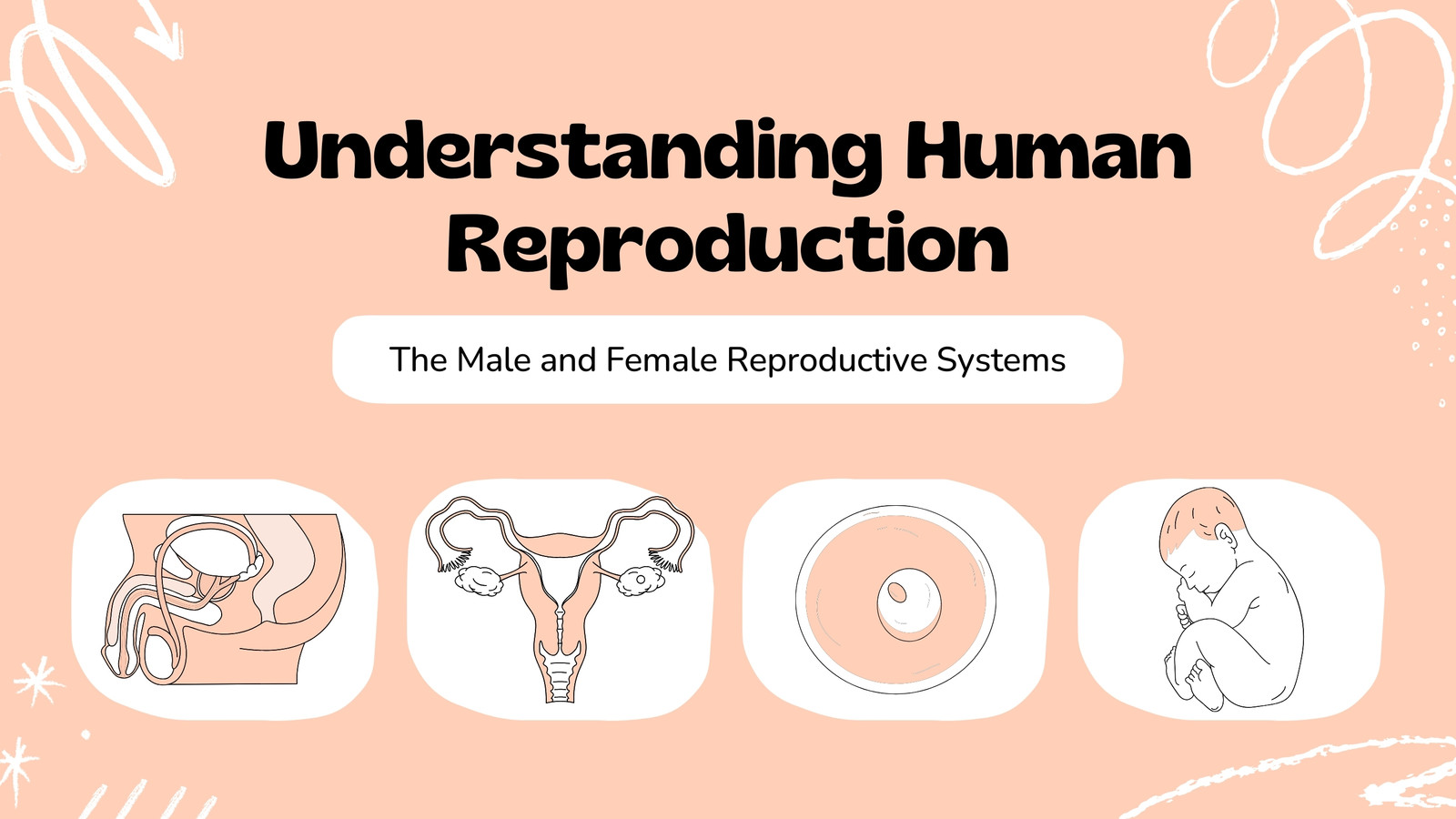 Understanding Human Reproduction

The Male and Female Reproductive Systems